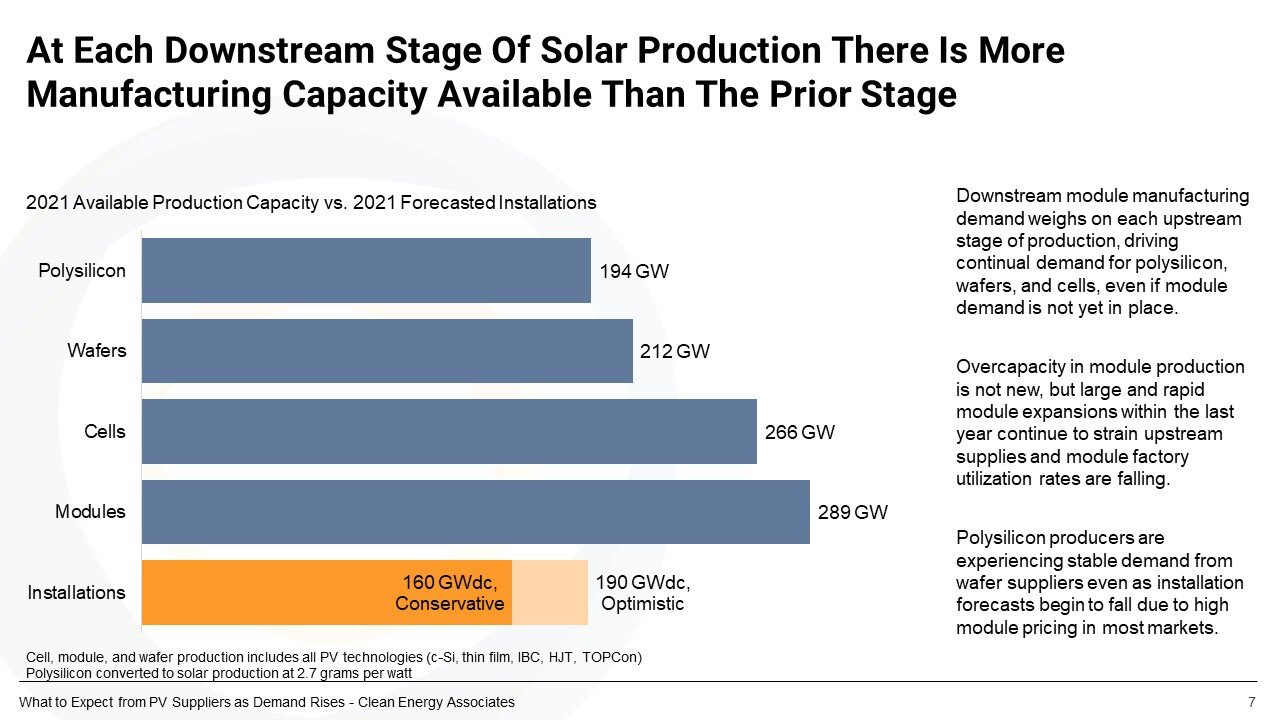 At Each Downstream Stage Of Solar Production There Is More Manufacturing Capacity Available Than The Prior Stage

2021 Available Production Capacity vs. 2021 Forecasted Installations

Polysilicon 194 GW

Wafers 212 GW

Cells 266 GW

Modules 289 GW

Installations 160 GWdc, Conservative 190 GWdc, Optimistic

Cell, module, and wafer production includes all PV technologies (c-Si, thin film, IBC, HJT, TOPCon)
Polysilicon converted to solar production at 2.7 grams per watt

Downstream module manufacturing demand weighs on each upstream stage of production, driving continual demand for polysilicon, wafers, and cells, even if module demand is not yet in place.

Overcapacity in module production is not new, but large and rapid module expansions within the last year continue to strain upstream supplies and module factory utilization rates are falling.

Polysilicon producers are experiencing stable demand from wafer suppliers even as installation forecasts begin to fall due to high module pricing in most markets.

What to Expect from PV Suppliers as Demand Rises - Clean Energy Associates

7